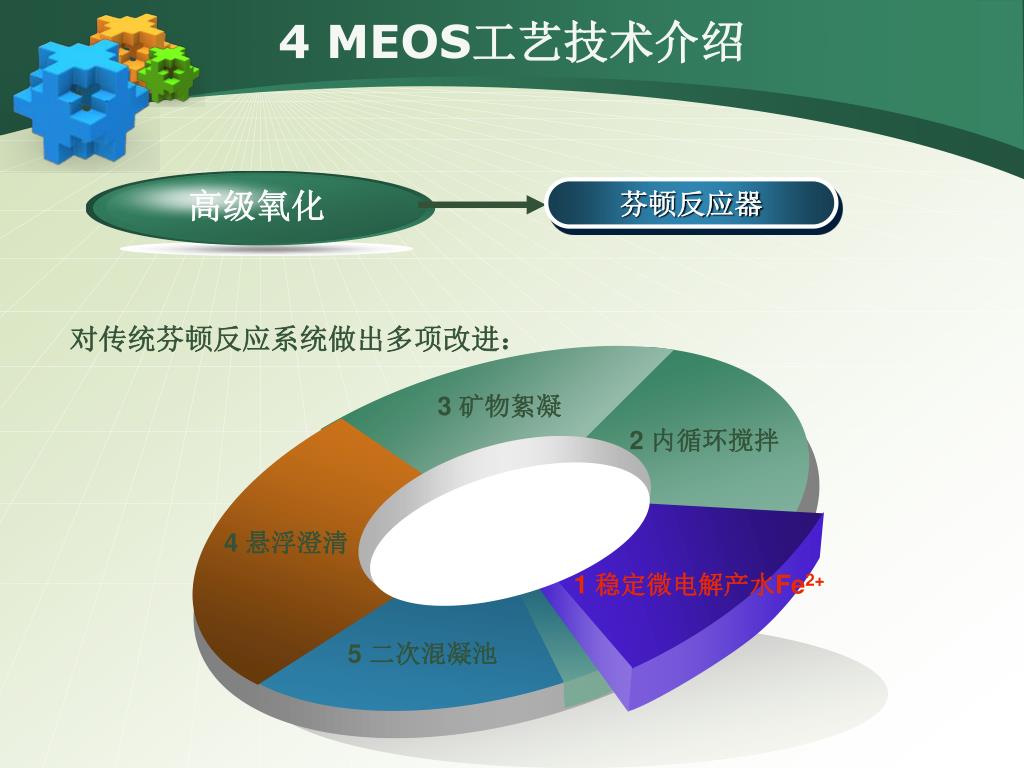 4 MEOS工艺技术介绍

高级氧化

芬顿反应器

对传统芬顿反应系统做出多项改进：

3 矿物絮凝

2 内循环搅拌

4 悬浮澄清

1 稳定微电解产水$Fe^{2+}$

5 二次混凝池